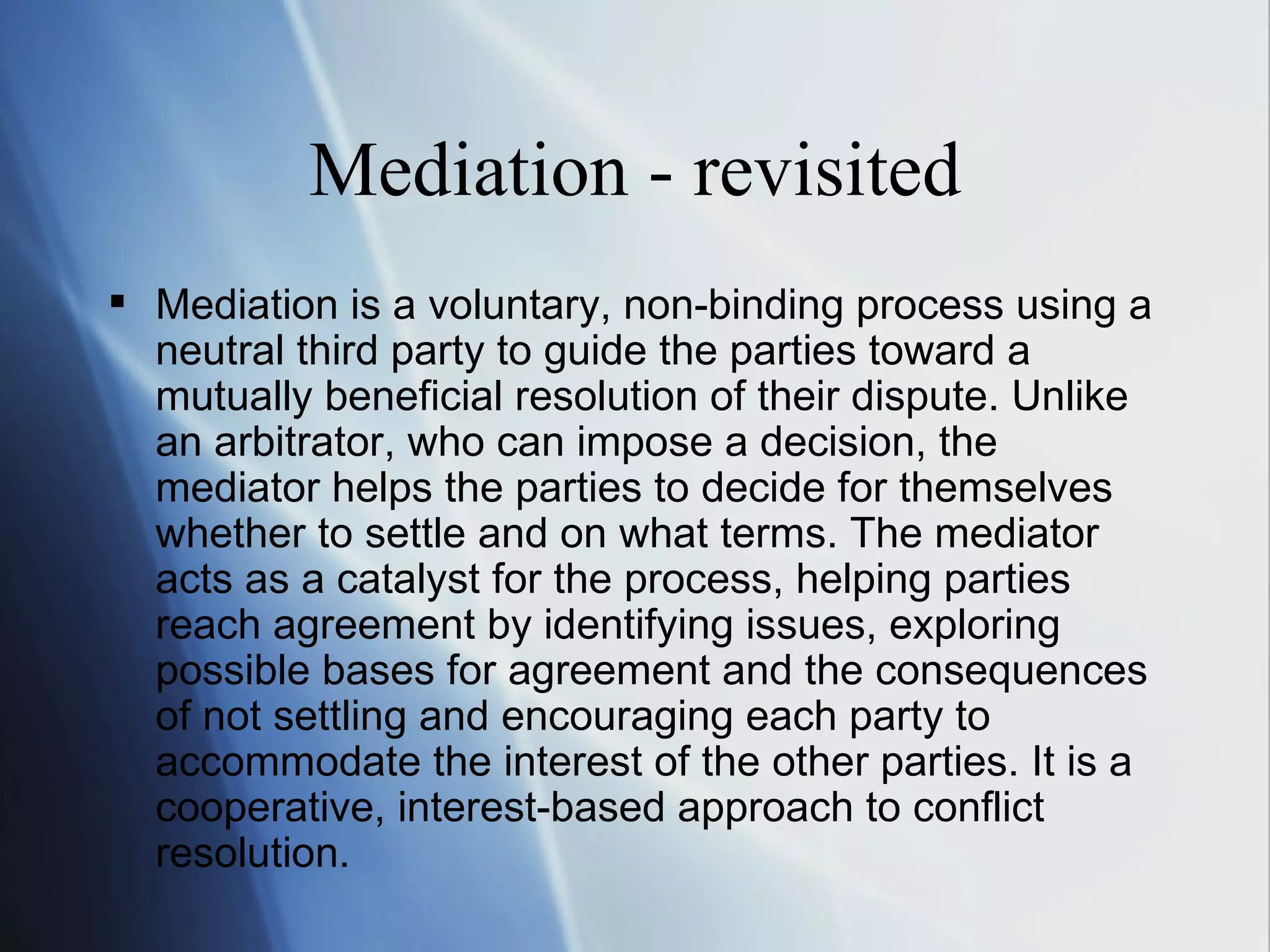 Mediation - revisited

▪ Mediation is a voluntary, non-binding process using a neutral third party to guide the parties toward a mutually beneficial resolution of their dispute. Unlike an arbitrator, who can impose a decision, the mediator helps the parties to decide for themselves whether to settle and on what terms. The mediator acts as a catalyst for the process, helping parties reach agreement by identifying issues, exploring possible bases for agreement and the consequences of not settling and encouraging each party to accommodate the interest of the other parties. It is a cooperative, interest-based approach to conflict resolution.